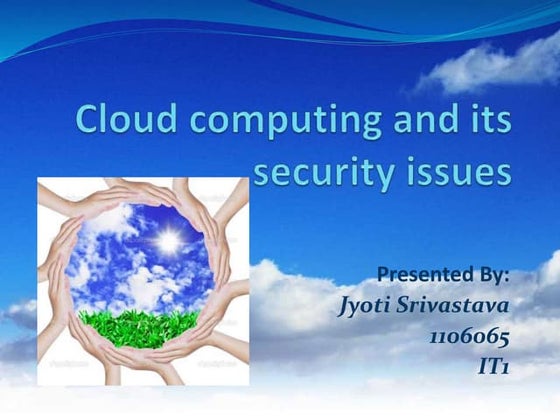 Cloud computing and its security issues

Presented By:
Jyoti Srivastava
1106065
IT1